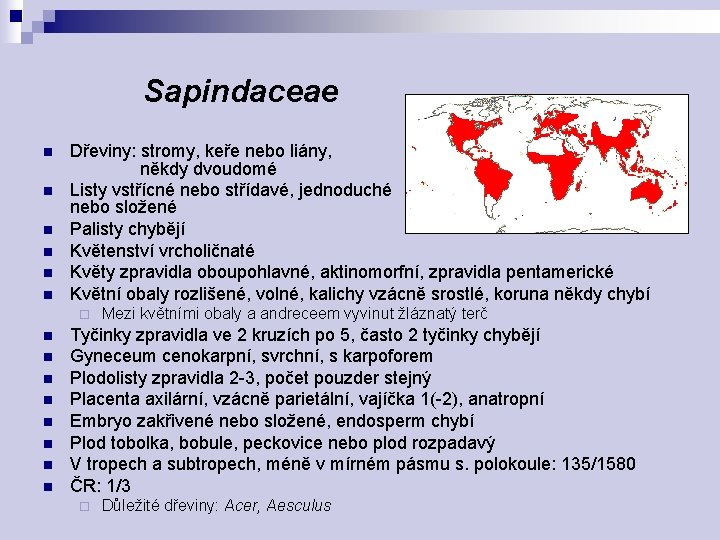 Sapindaceae

Dřeviny: stromy, keře nebo liány, někdy dvoudomé

Listy vstřícné nebo střídavé, jednoduché nebo složené

Palisty chybějí

Květenství vrcholičnaté

Květy zpravidla oboupohlavné, aktinomorfní, zpravidla pentamerické

Květní obaly rozlišené, volné, kalichy vzácně srostlé, koruna někdy chybí

Mezi květními obaly a andreceem vyvinut žláznatý terč

Tyčinky zpravidla ve 2 kruzích po 5, často 2 tyčinky chybějí

Gyneceum cenokarpní, svrchní, s karpoforem

Plodolisty zpravidla 2-3, počet pouzder stejný

Placenta axilární, vzácně parietální, vajíčka 1(-2), anatropní

Embryo zakřivené nebo složené, endosperm chybí

Plod tobolka, bobule, peckovice nebo plod rozpadavý

V tropech a subtropech, méně v mírném pásmu s. polokoule: 135/1580

ČR: 1/3

Důležité dřeviny: Acer, Aesculus